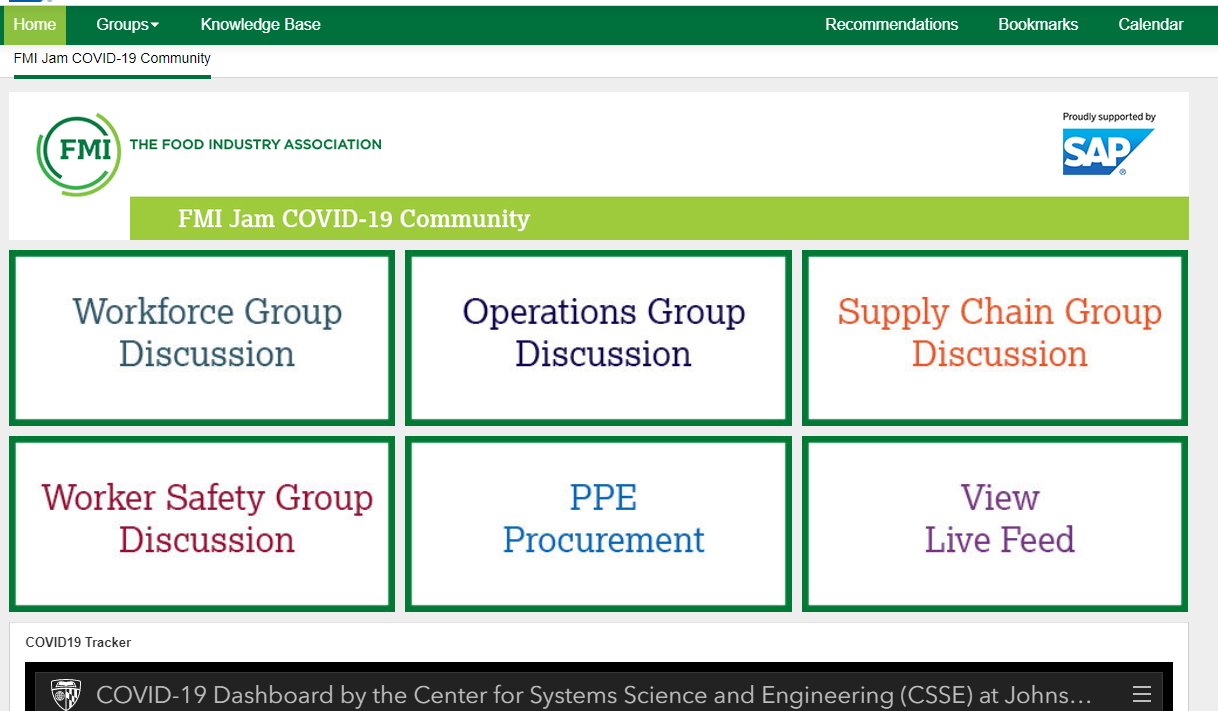 Home Groups Knowledge Base Recommendations Bookmarks Calendar

FMI Jam COVID-19 Community

FMI THE FOOD INDUSTRY ASSOCIATION

Proudly supported by SAP

FMI Jam COVID-19 Community

Workforce Group Discussion

Operations Group Discussion

Supply Chain Group Discussion

Worker Safety Group Discussion

PPE Procurement

View Live Feed

COVID19 Tracker

COVID-19 Dashboard by the Center for Systems Science and Engineering (CSSE) at Johns…